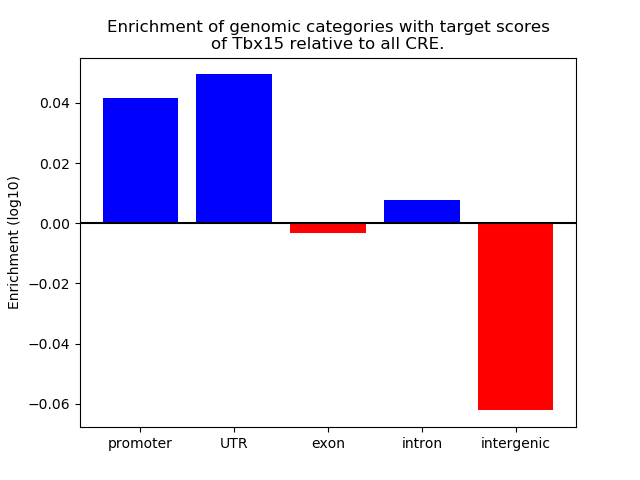 Enrichment of genomic categories with target scores of Tbx15 relative to all CRE.

Enrichment (log10)

0.04
0.02
0.00
−0.02
−0.04
−0.06

promoter
UTR
exon
intron
intergenic